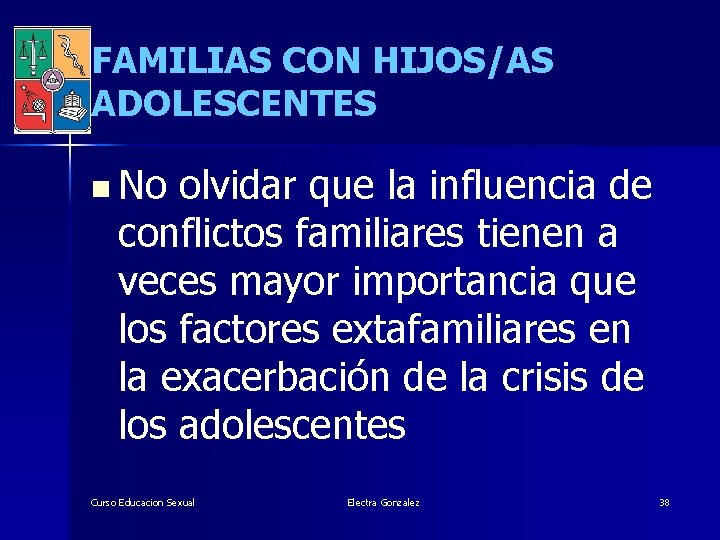 FAMILIAS CON HIJOS/AS ADOLESCENTES

No olvidar que la influencia de conflictos familiares tienen a veces mayor importancia que los factores extafamiliares en la exacerbación de la crisis de los adolescentes

Curso Educacion Sexual

Electra Gonzalez

38